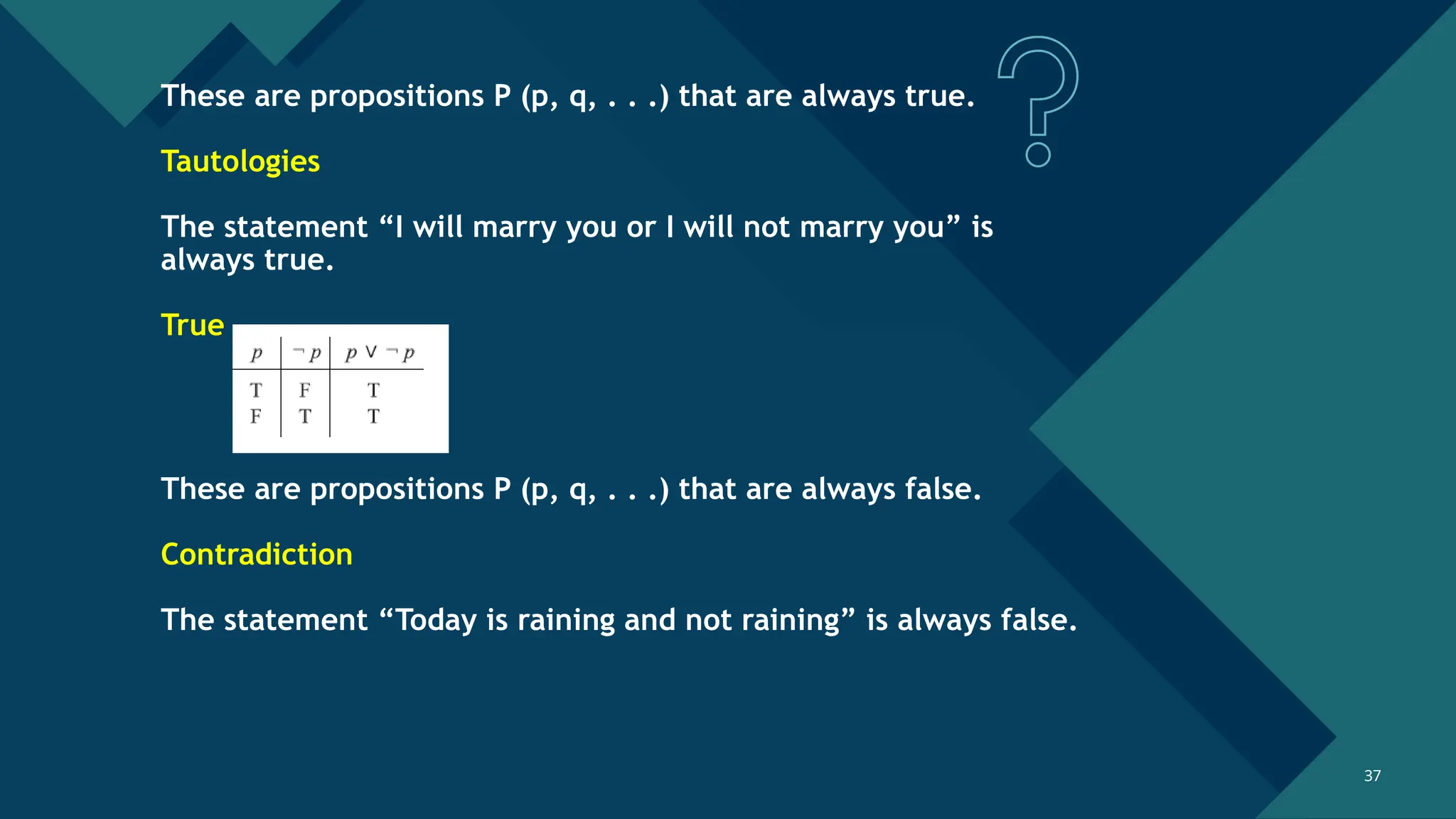 These are propositions P (p, q, . . .) that are always true.

Tautologies

The statement “I will marry you or I will not marry you” is always true.

True

| $p$ | $\neg p$ | $p \vee \neg p$ |
|---|---|---|
| T | F | T |
| F | T | T |

These are propositions P (p, q, . . .) that are always false.

Contradiction

The statement “Today is raining and not raining” is always false.

37